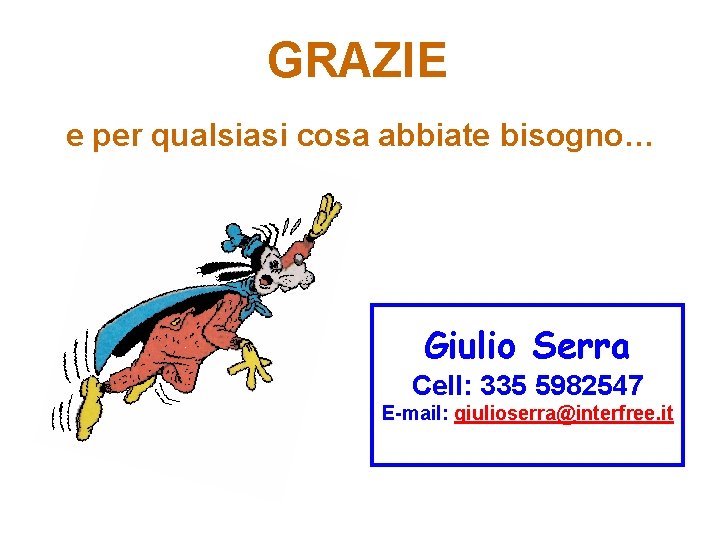 GRAZIE

e per qualsiasi cosa abbiate bisogno…

Giulio Serra

Cell: 335 5982547

E-mail: giulioserra@interfree.it